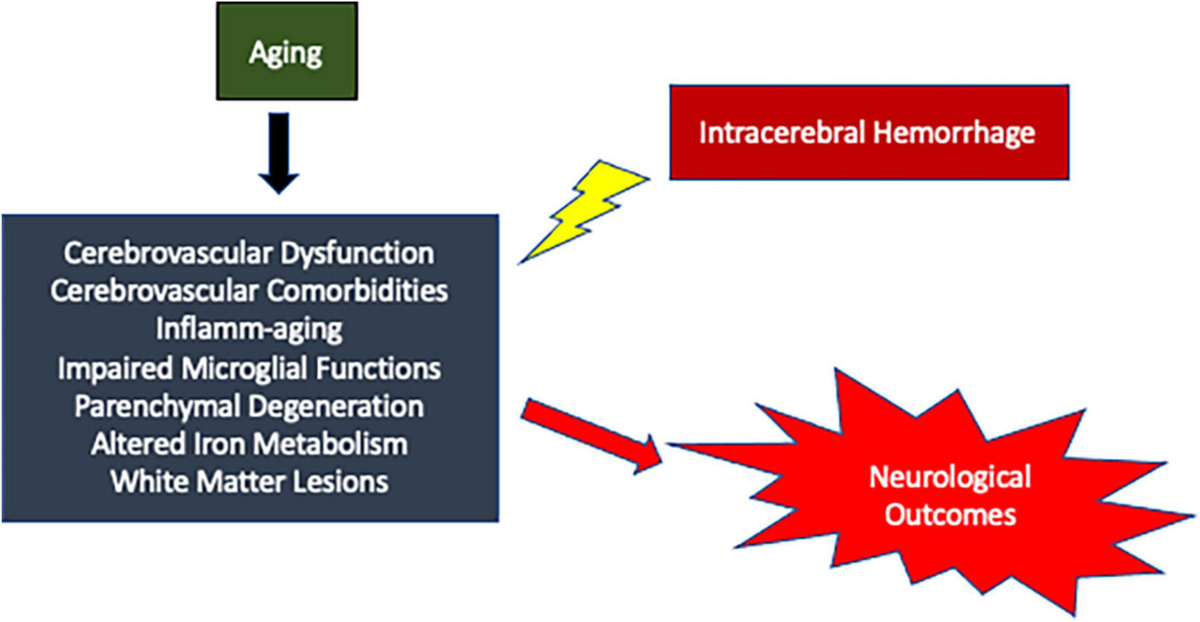 Aging

Intracerebral Hemorrhage

Cerebrovascular Dysfunction
Cerebrovascular Comorbidities
Inflamm-aging
Impaired Microglial Functions
Parenchymal Degeneration
Altered Iron Metabolism
White Matter Lesions

Neurological Outcomes